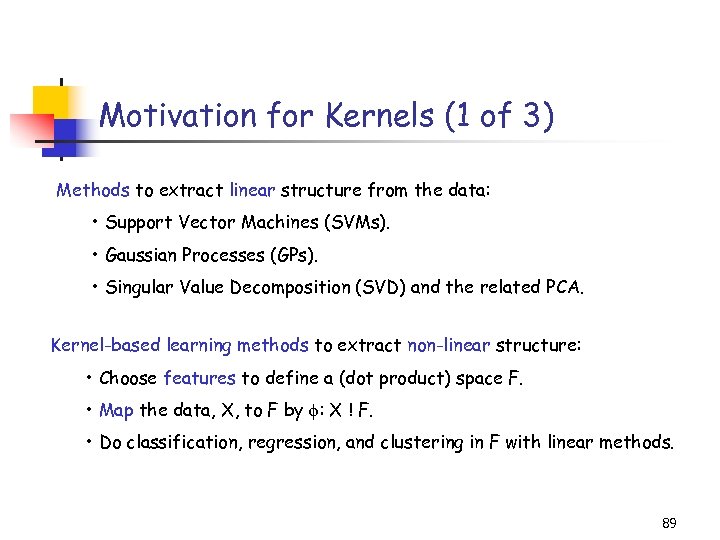 Motivation for Kernels (1 of 3)

Methods to extract linear structure from the data:

• Support Vector Machines (SVMs).

• Gaussian Processes (GPs).

• Singular Value Decomposition (SVD) and the related PCA.

Kernel-based learning methods to extract non-linear structure:

• Choose features to define a (dot product) space F.

• Map the data, X, to F by $\phi$: X ! F.

• Do classification, regression, and clustering in F with linear methods.

89